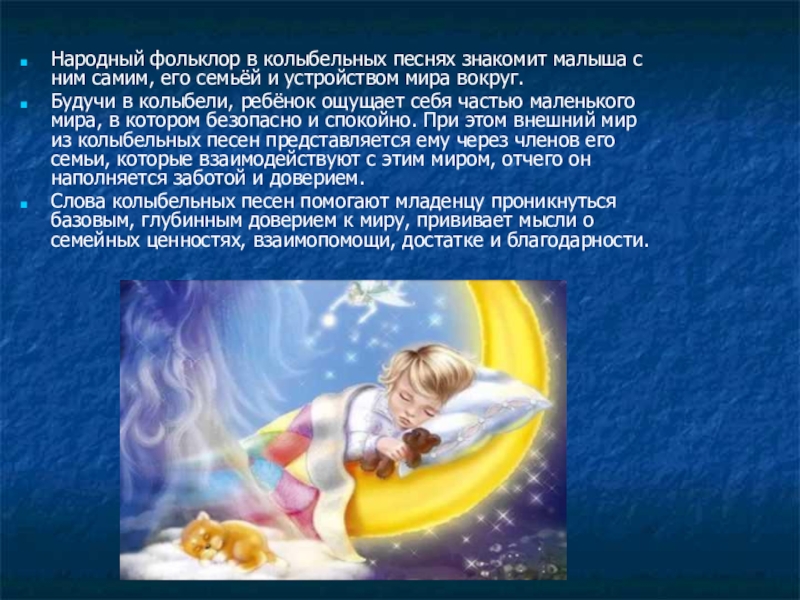 Народный фольклор в колыбельных песнях знакомит малыша с ним самим, его семьёй и устройством мира вокруг.

Будучи в колыбели, ребёнок ощущает себя частью маленького мира, в котором безопасно и спокойно. При этом внешний мир из колыбельных песен представляется ему через членов его семьи, которые взаимодействуют с этим миром, отчего он наполняется заботой и доверием.

Слова колыбельных песен помогают младенцу проникнуться базовым, глубинным доверием к миру, прививает мысли о семейных ценностях, взаимопомощи, достатке и благодарности.